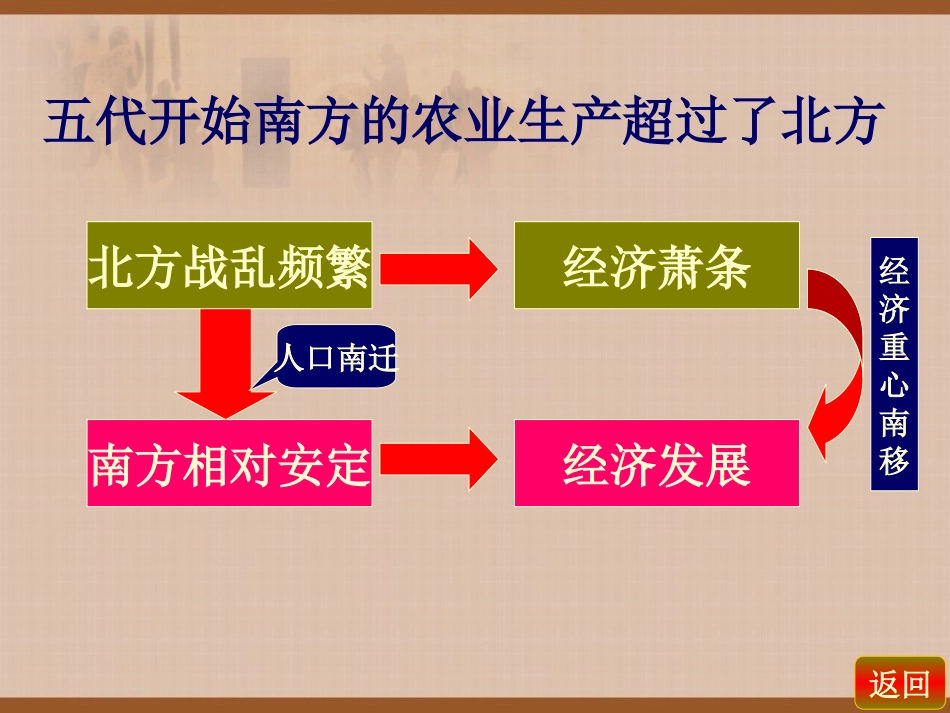 五代开始南方的农业生产超过了北方

北方战乱频繁

经济萧条

人口南迁

南方相对安定

经济发展

经济重心南移

返回